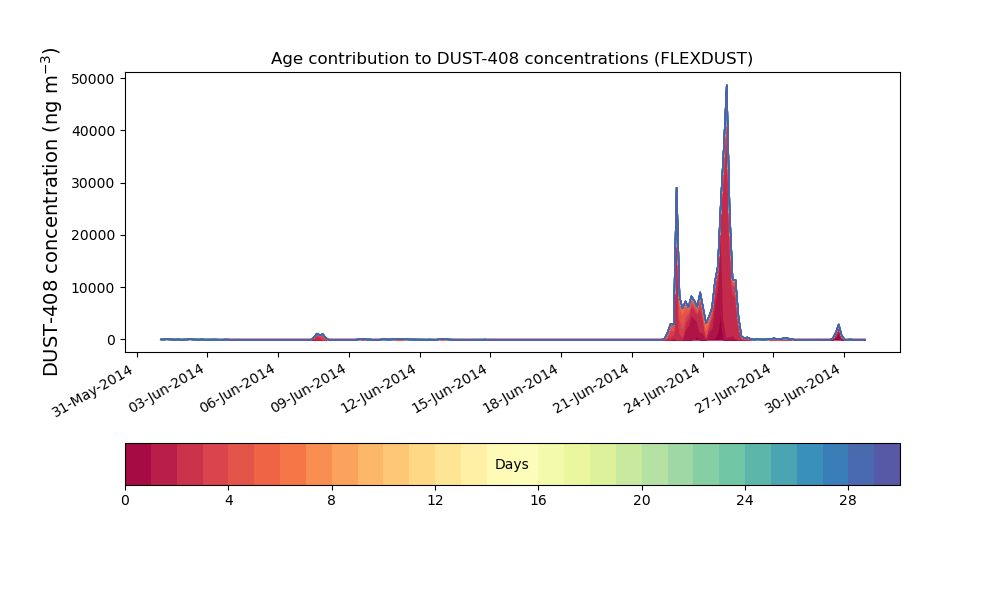 Age contribution to DUST-408 concentrations (FLEXDUST)

DUST-408 concentration (ng m$^{-3}$)

50000
40000
30000
20000
10000
0

31-May-2014
03-Jun-2014
06-Jun-2014
09-Jun-2014
12-Jun-2014
15-Jun-2014
18-Jun-2014
21-Jun-2014
24-Jun-2014
27-Jun-2014
30-Jun-2014

Days

0
4
8
12
16
20
24
28